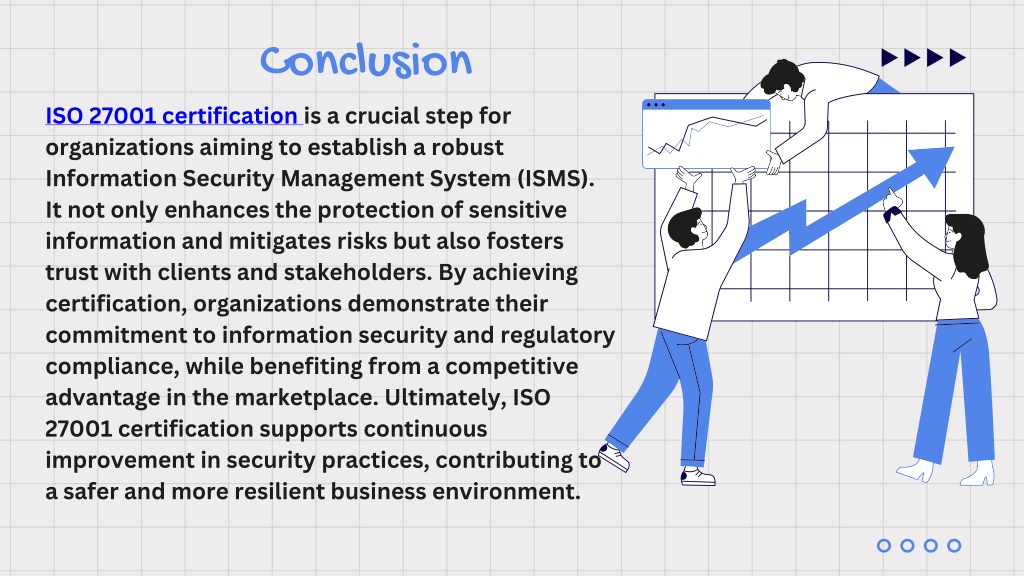 Conclusion

ISO 27001 certification is a crucial step for organizations aiming to establish a robust Information Security Management System (ISMS). It not only enhances the protection of sensitive information and mitigates risks but also fosters trust with clients and stakeholders. By achieving certification, organizations demonstrate their commitment to information security and regulatory compliance, while benefiting from a competitive advantage in the marketplace. Ultimately, ISO 27001 certification supports continuous improvement in security practices, contributing to a safer and more resilient business environment.